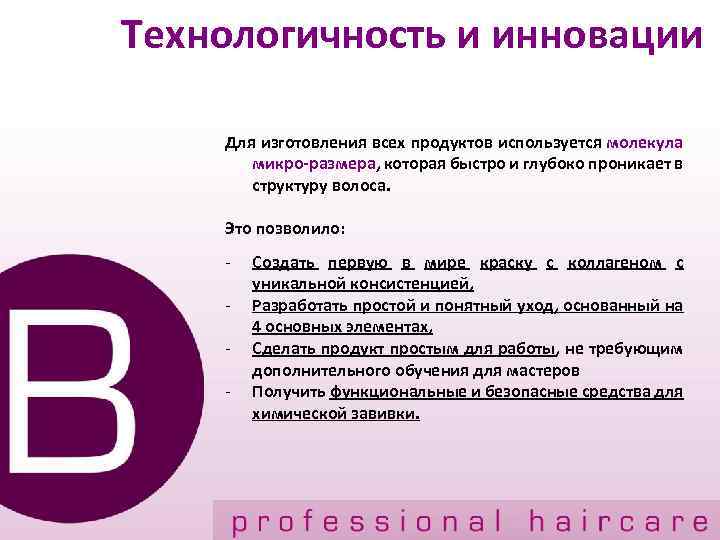 Технологичность и инновации

Для изготовления всех продуктов используется молекула микро-размера, которая быстро и глубоко проникает в структуру волоса.

Это позволило:

- Создать первую в мире краску с коллагеном с уникальной консистенцией,
- Разработать простой и понятный уход, основанный на 4 основных элементах,
- Сделать продукт простым для работы, не требующим дополнительного обучения для мастеров
- Получить функциональные и безопасные средства для химической завивки.

B

professional haircare